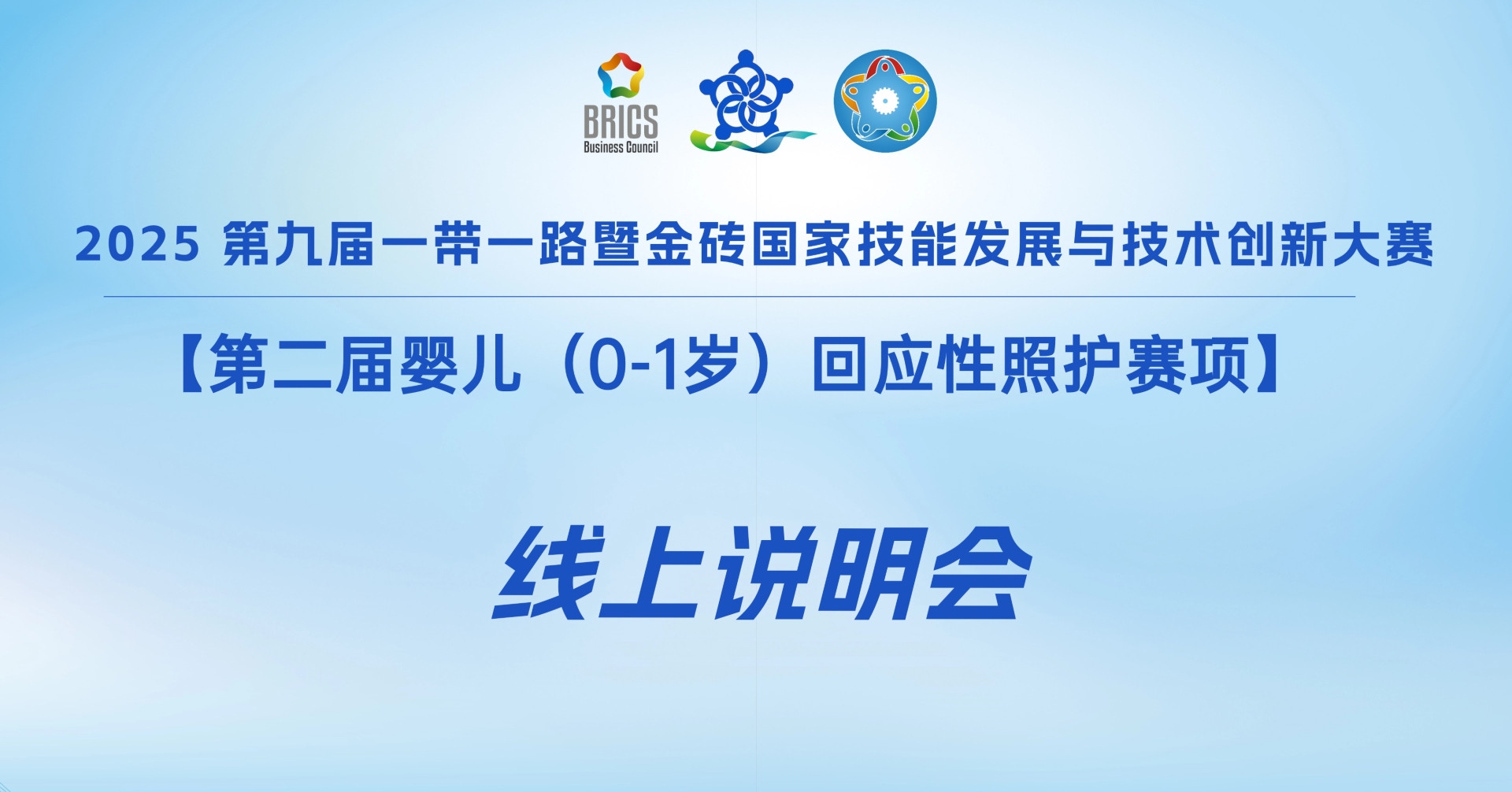 BRICS
Business Council

2025 第九届一带一路暨金砖国家技能发展与技术创新大赛

【第二届婴儿（0-1岁）回应性照护赛项】

线上说明会